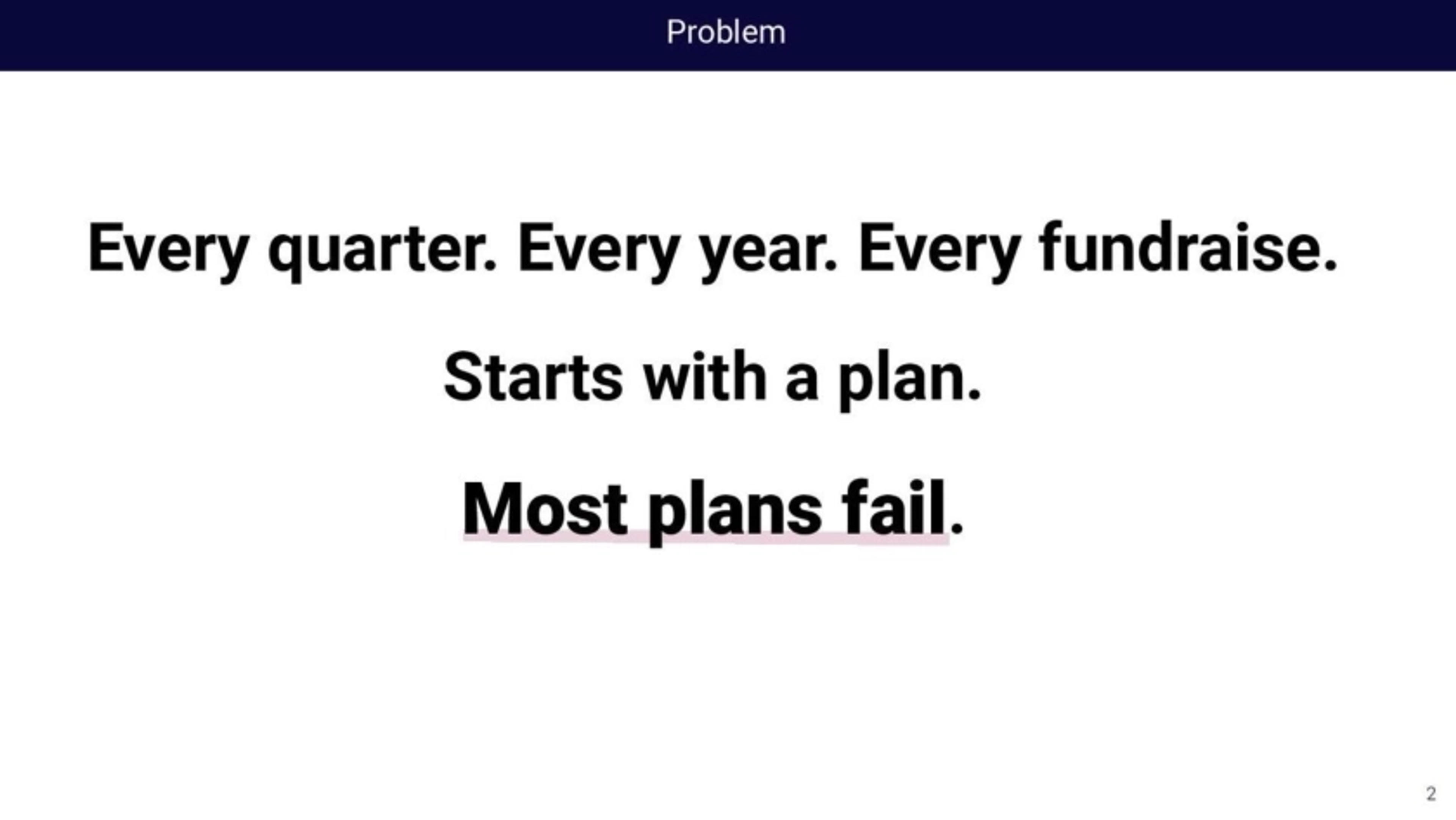 Problem

Every quarter. Every year. Every fundraise.

Starts with a plan.

Most plans fail.

2